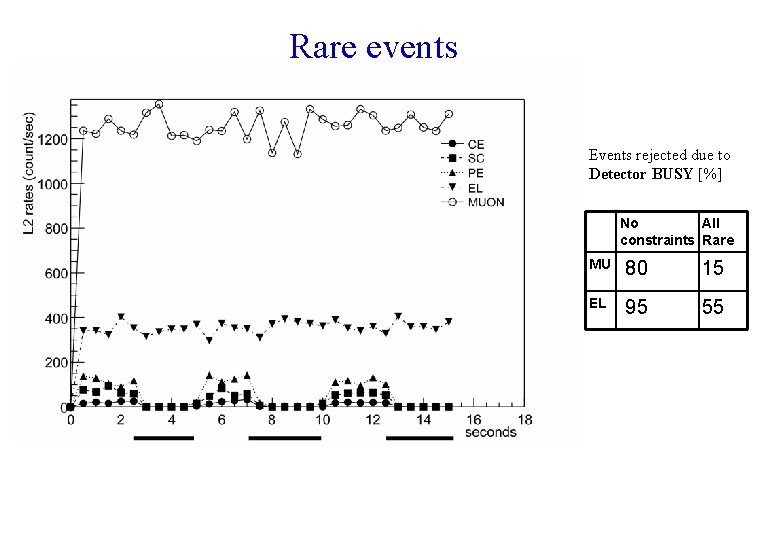 Rare events

L2 rates (count/sec)

1200
1000
800
600
400
200
0

0 2 4 6 8 10 12 14 16 18
seconds

CE
SC
PE
EL
MUON

Events rejected due to
Detector BUSY [%]

| | No constraints | All Rare |
|---|---|---|
| MU | 80 | 15 |
| EL | 95 | 55 |